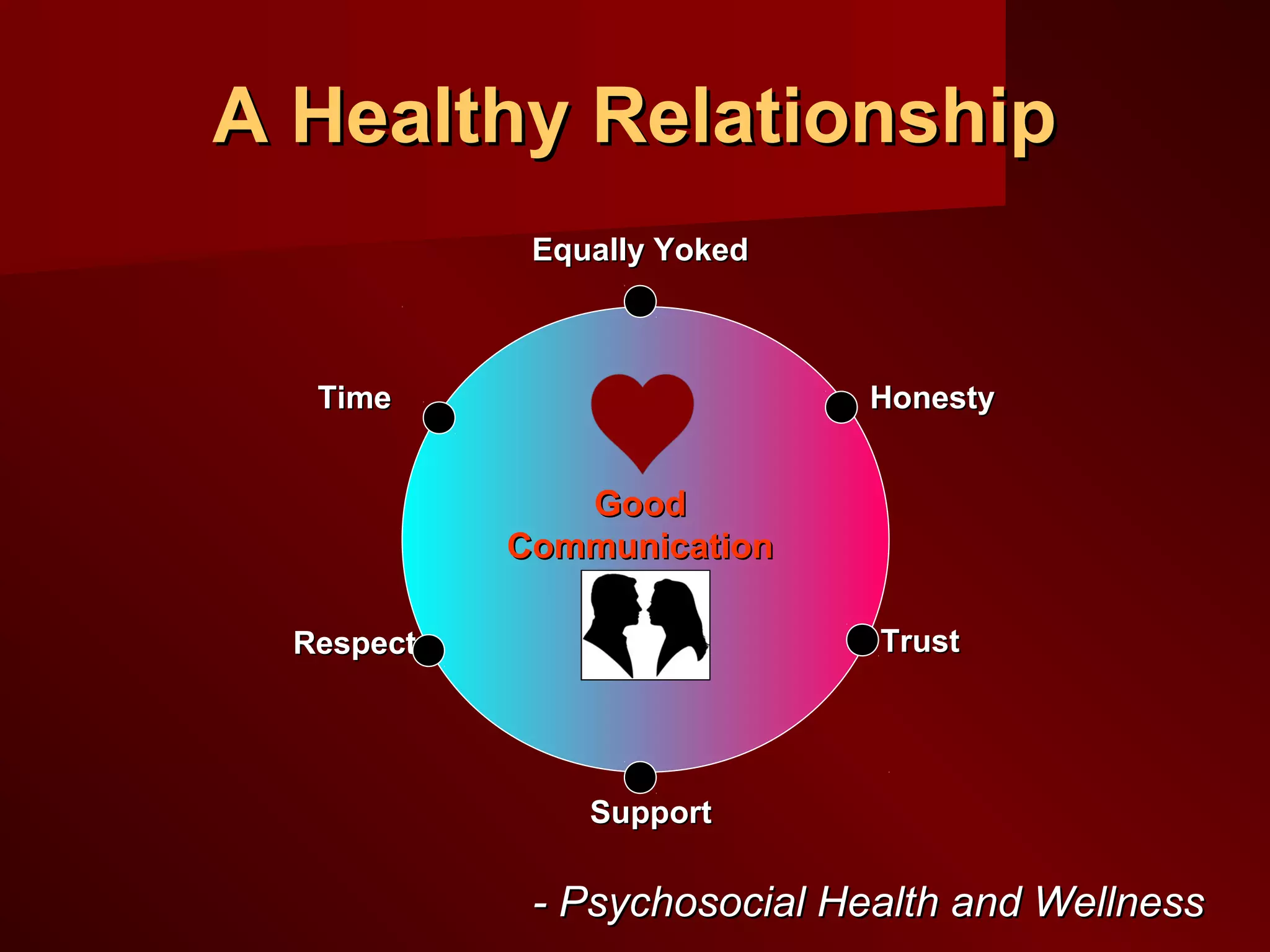 A Healthy Relationship

Equally Yoked

Time

Honesty

Good Communication

Respect

Trust

Support

- Psychosocial Health and Wellness